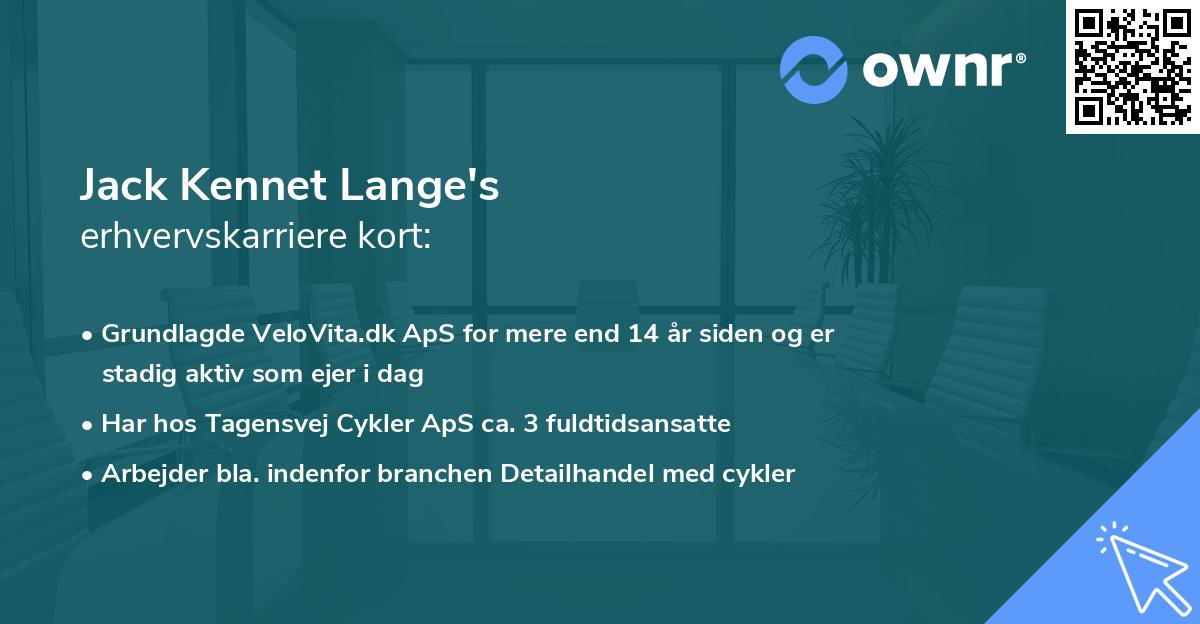 ownr®

Jack Kennet Lange's
erhvervskarriere kort:

• Grundlagde VeloVita.dk ApS for mere end 14 år siden og er stadig aktiv som ejer i dag
• Har hos Tagensvej Cykler ApS ca. 3 fuldtidsansatte
• Arbejder bla. indenfor branchen Detailhandel med cykler